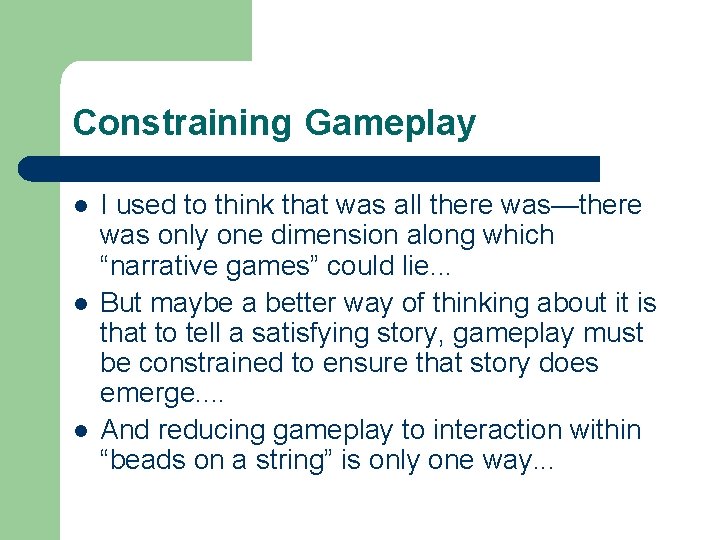 Constraining Gameplay

- I used to think that was all there was—there was only one dimension along which “narrative games” could lie...
- But maybe a better way of thinking about it is that to tell a satisfying story, gameplay must be constrained to ensure that story does emerge....
- And reducing gameplay to interaction within “beads on a string” is only one way...